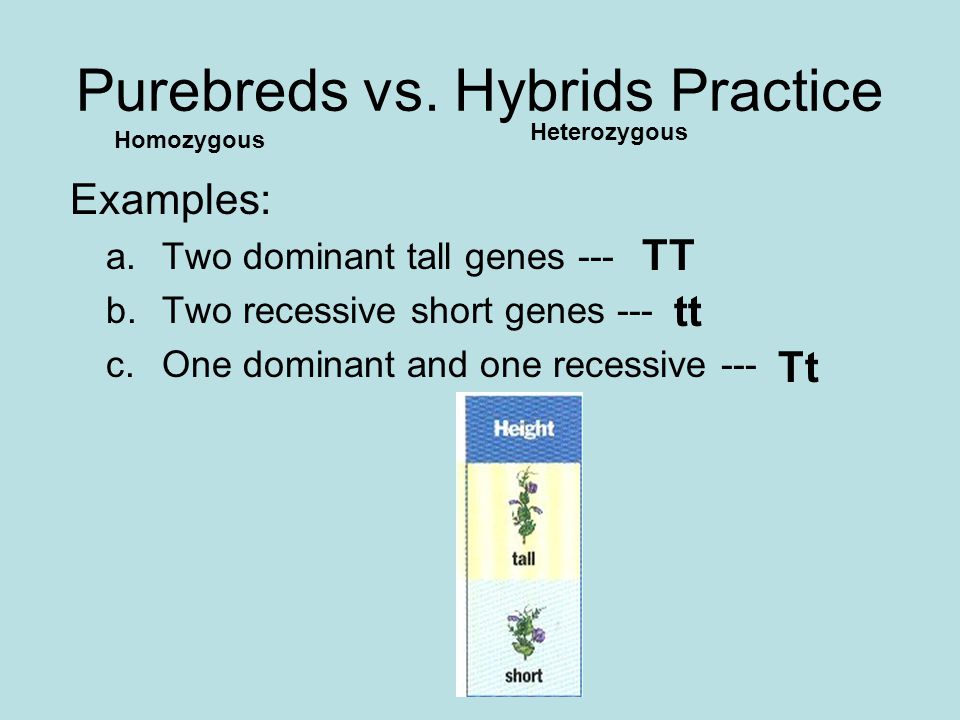 Purebreds vs. Hybrids Practice

Homozygous

Heterozygous

Examples:

a. Two dominant tall genes --- TT

b. Two recessive short genes --- tt

c. One dominant and one recessive --- Tt

Height

tall

short